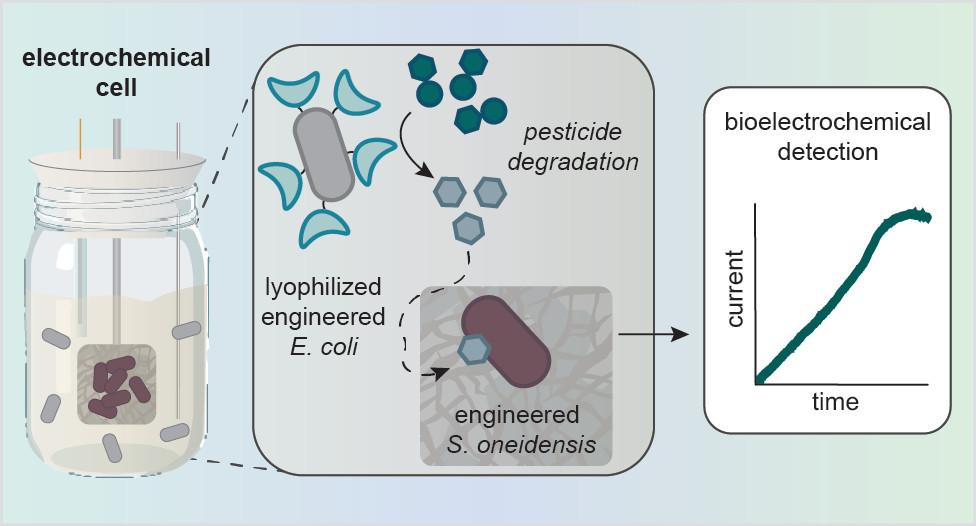 electrochemical cell

pesticide degradation

lyophilized engineered E. coli

engineered S. oneidensis

bioelectrochemical detection

current

time